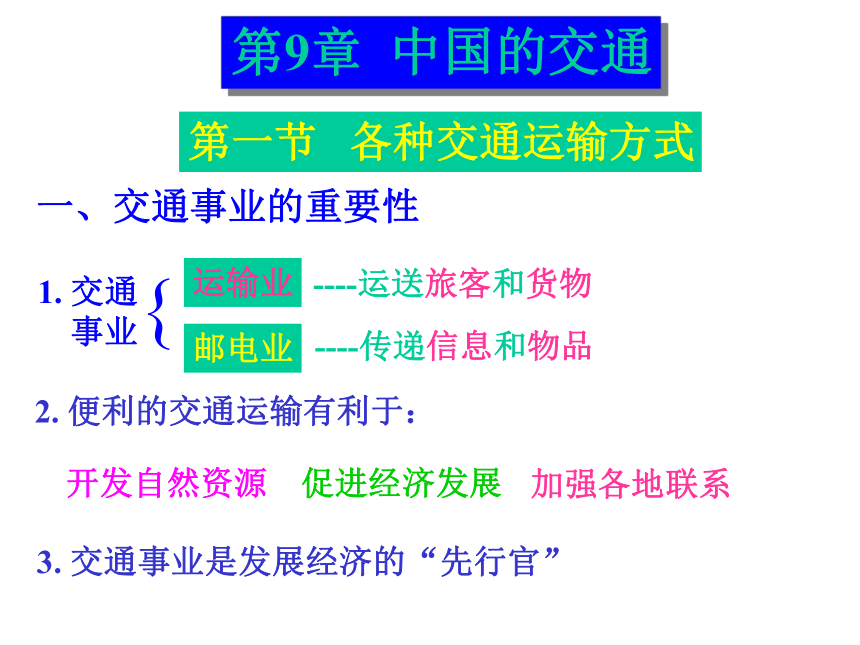 第9章 中国的交通

第一节 各种交通运输方式

一、交通事业的重要性

1. 交通事业

运输业 ----运送旅客和货物

邮电业 ----传递信息和物品

2. 便利的交通运输有利于：

开发自然资源 促进经济发展 加强各地联系

3. 交通事业是发展经济的“先行官”